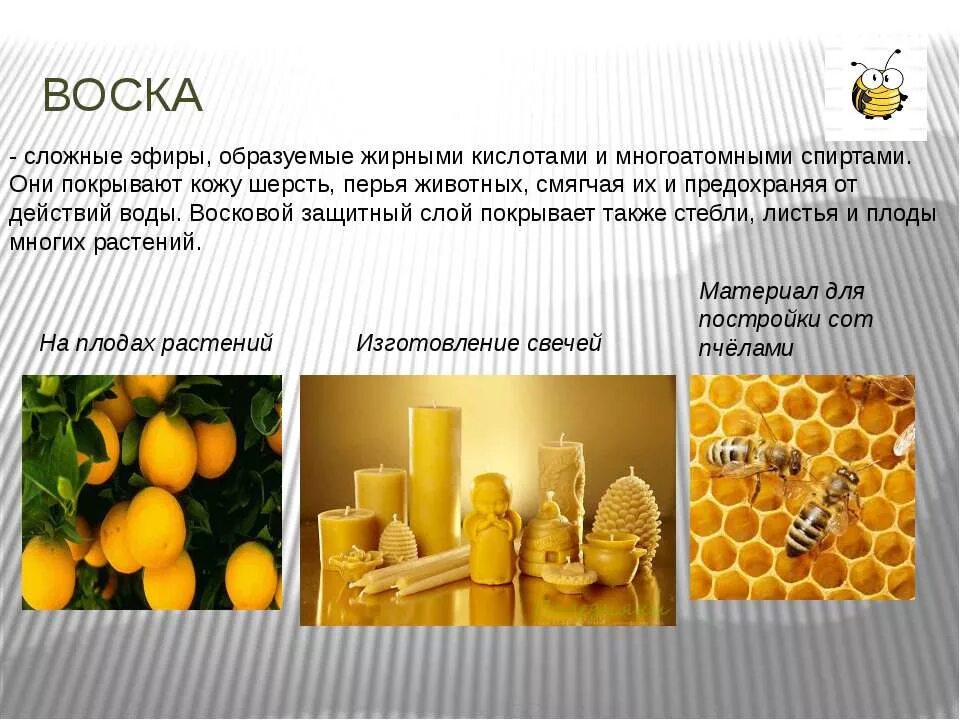 ВОСКА

- сложные эфиры, образуемые жирными кислотами и многоатомными спиртами. Они покрывают кожу шерсть, перья животных, смягчая их и предохраняя от действий воды. Восковой защитный слой покрывает также стебли, листья и плоды многих растений.

На плодах растений

Изготовление свечей

Материал для постройки сот пчёлами